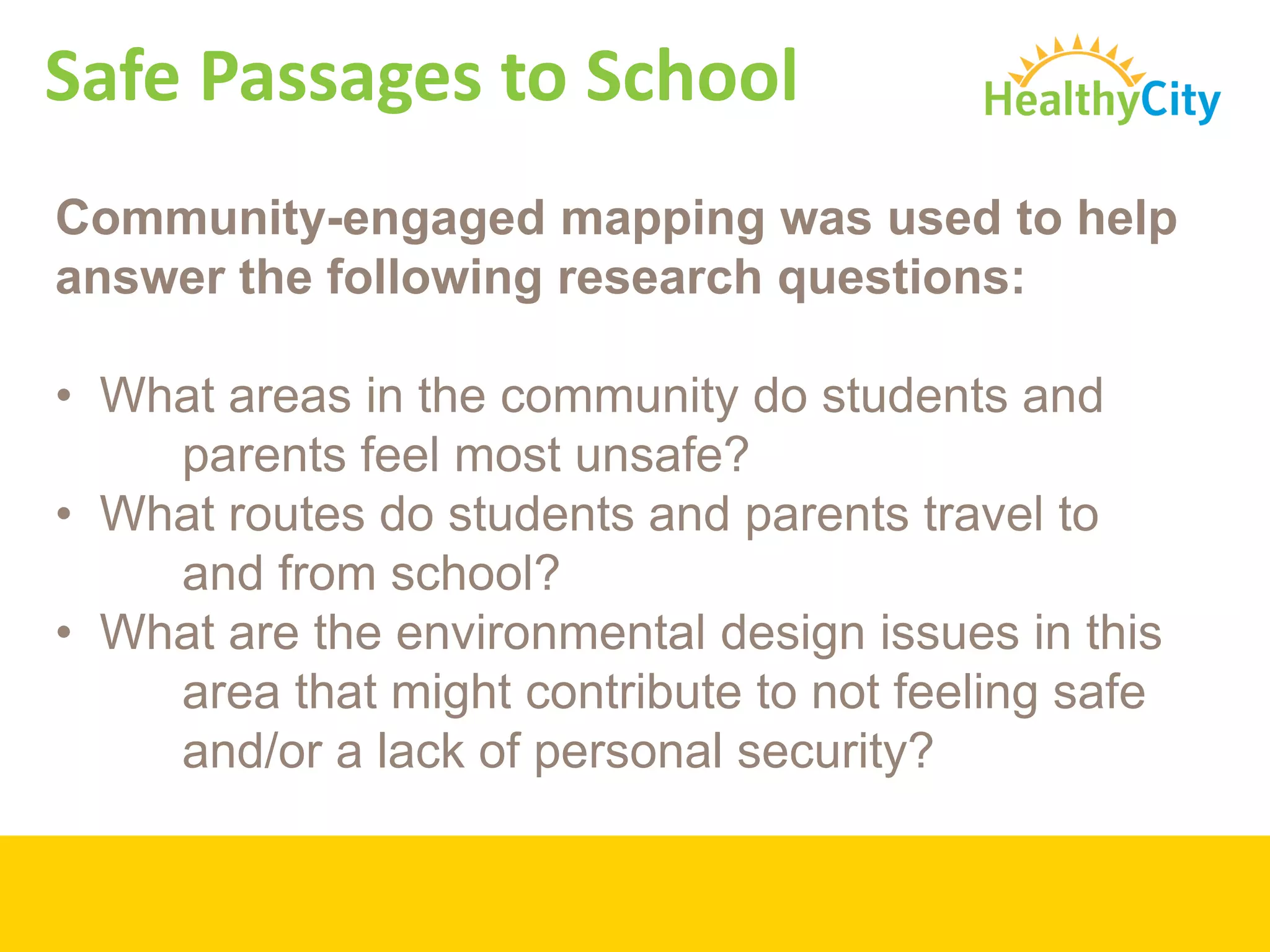 Safe Passages to School

HealthyCity

Community-engaged mapping was used to help answer the following research questions:

• What areas in the community do students and parents feel most unsafe?
• What routes do students and parents travel to and from school?
• What are the environmental design issues in this area that might contribute to not feeling safe and/or a lack of personal security?